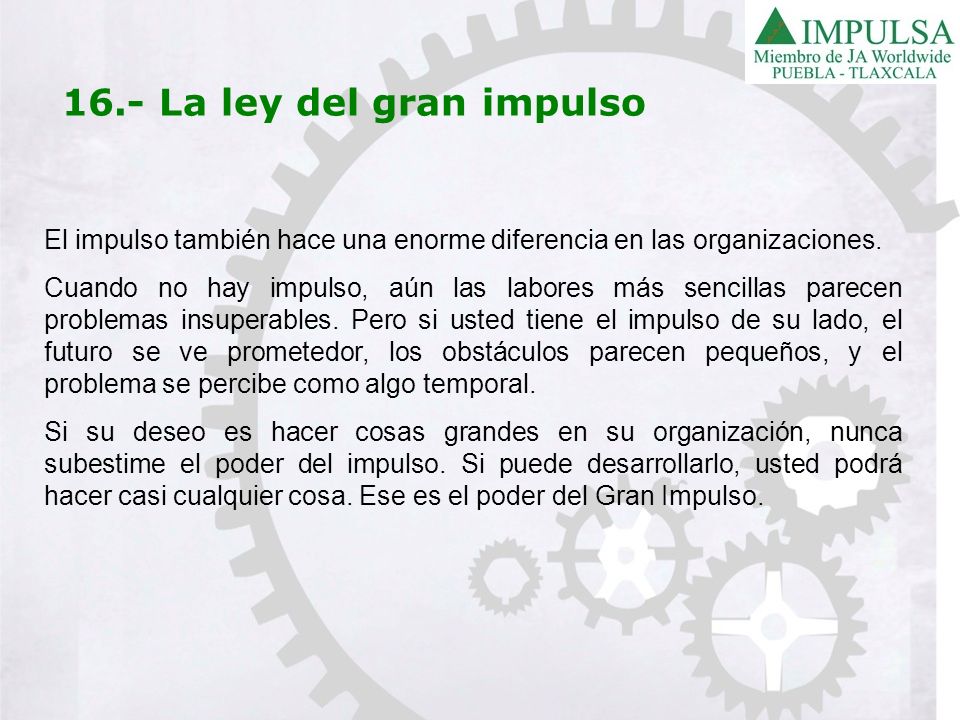 IMPULSA
Miembro de JA Worldwide
PUEBLA - TLAXCALA

16.- La ley del gran impulso

El impulso también hace una enorme diferencia en las organizaciones.

Cuando no hay impulso, aún las labores más sencillas parecen problemas insuperables. Pero si usted tiene el impulso de su lado, el futuro se ve prometedor, los obstáculos parecen pequeños, y el problema se percibe como algo temporal.

Si su deseo es hacer cosas grandes en su organización, nunca subestime el poder del impulso. Si puede desarrollarlo, usted podrá hacer casi cualquier cosa. Ese es el poder del Gran Impulso.